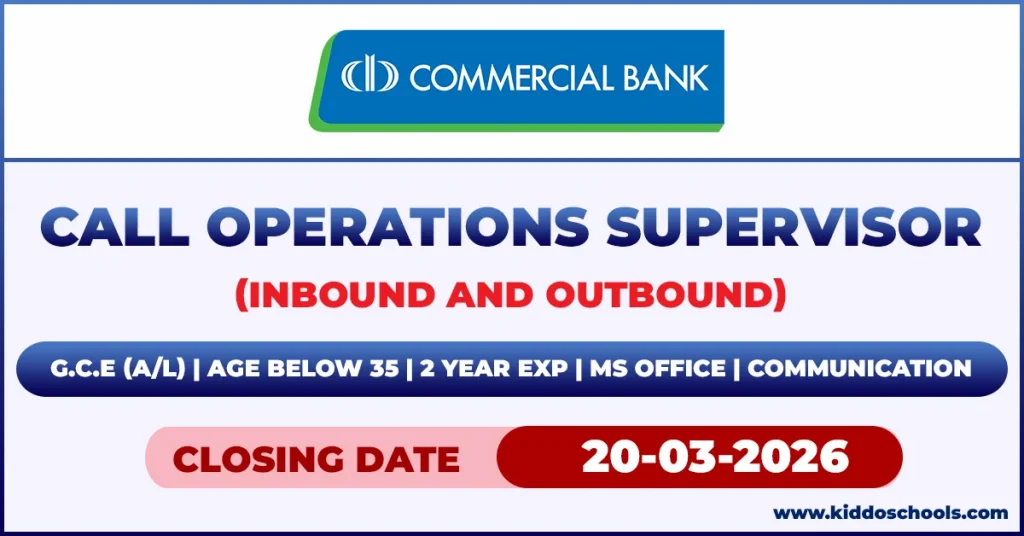 COMMERCIAL BANK

CALL OPERATIONS SUPERVISOR

(INBOUND AND OUTBOUND)

G.C.E (A/L) | AGE BELOW 35 | 2 YEAR EXP | MS OFFICE | COMMUNICATION

CLOSING DATE 20-03-2026

www.kiddoschools.com